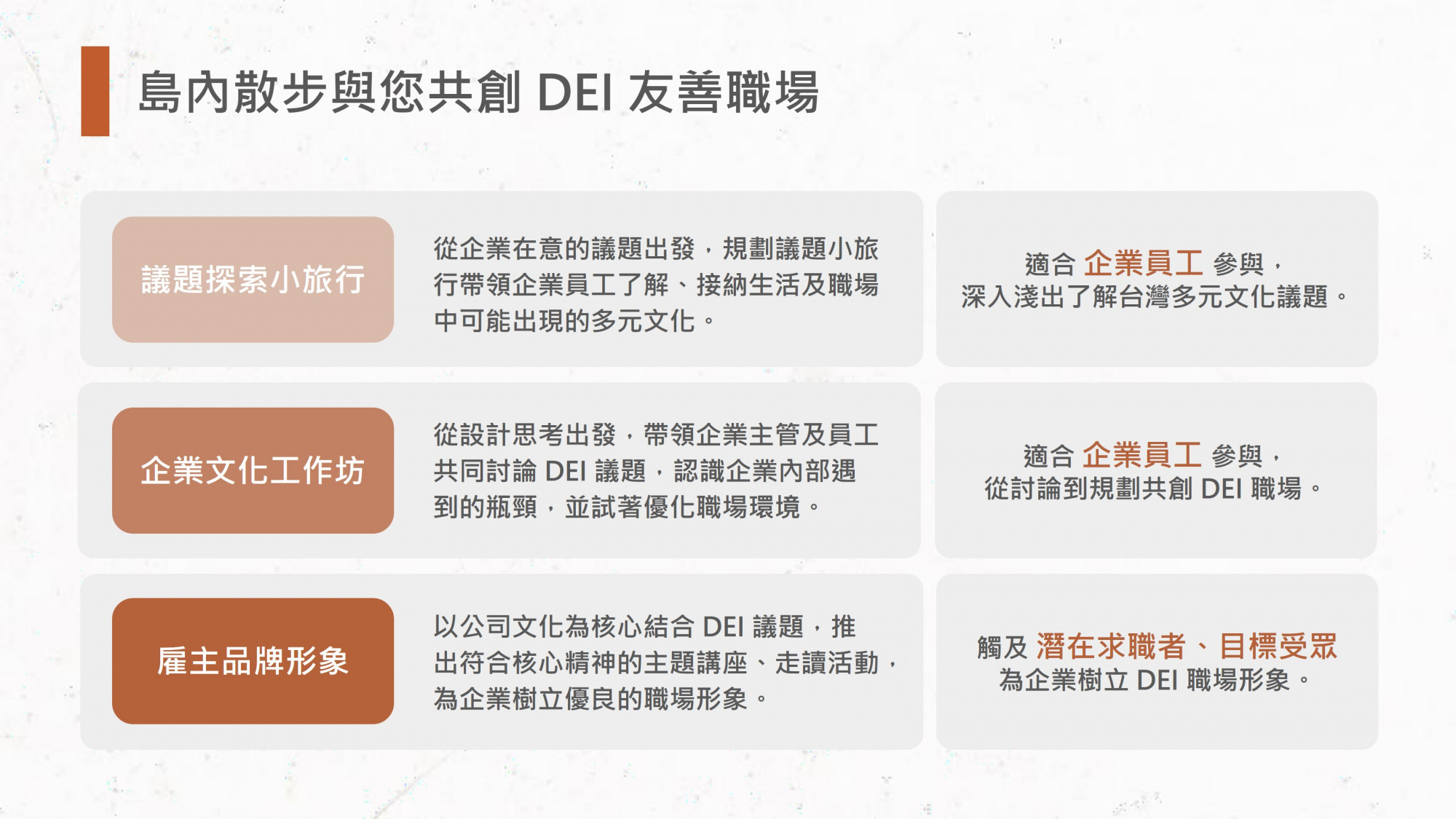 島內散步與您共創 DEI 友善職場

議題探索小旅行

從企業在意的議題出發，規劃議題小旅行帶領企業員工了解、接納生活及職場中可能出現的多元文化。

適合 企業員工 參與，
深入淺出了解台灣多元文化議題。

企業文化工作坊

從設計思考出發，帶領企業主管及員工共同討論 DEI 議題，認識企業內部遇到的瓶頸，並試著優化職場環境。

適合 企業員工 參與，
從討論到規劃共創 DEI 職場。

雇主品牌形象

以公司文化為核心結合 DEI 議題，推出符合核心精神的主題講座、走讀活動，為企業樹立優良的職場形象。

觸及 潛在求職者、目標受眾
為企業樹立 DEI 職場形象。